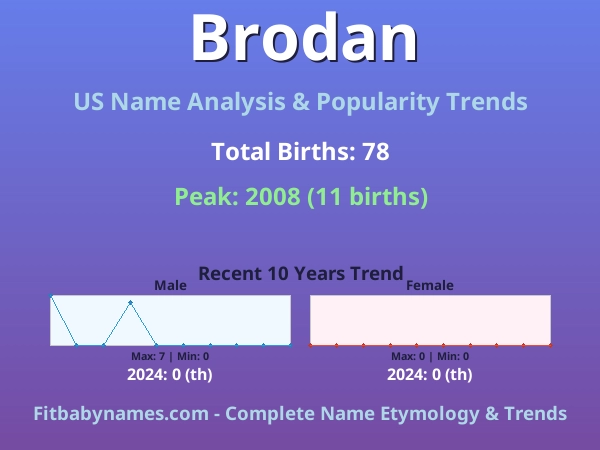 Brodan

US Name Analysis & Popularity Trends

Total Births: 78

Peak: 2008 (11 births)

Recent 10 Years Trend

Male

Max: 7 | Min: 0

2024: 0 (th)

Female

Max: 0 | Min: 0

2024: 0 (th)

Fitbabynames.com - Complete Name Etymology & Trends